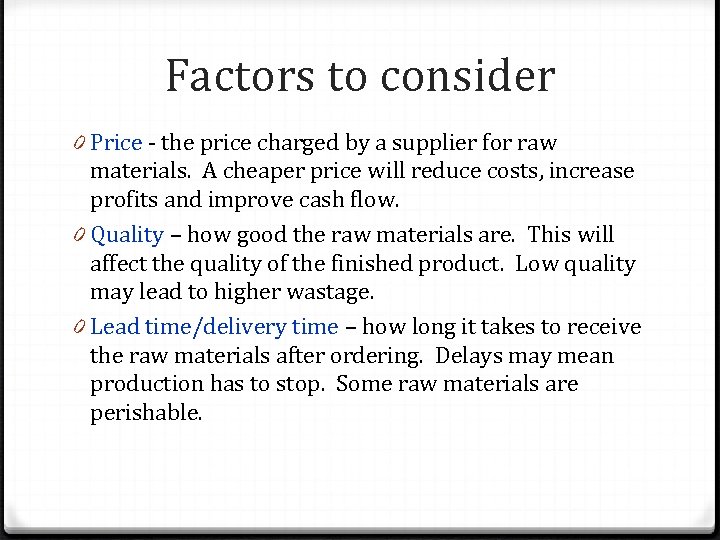 Factors to consider

0 Price - the price charged by a supplier for raw materials. A cheaper price will reduce costs, increase profits and improve cash flow.

0 Quality – how good the raw materials are. This will affect the quality of the finished product. Low quality may lead to higher wastage.

0 Lead time/delivery time – how long it takes to receive the raw materials after ordering. Delays may mean production has to stop. Some raw materials are perishable.